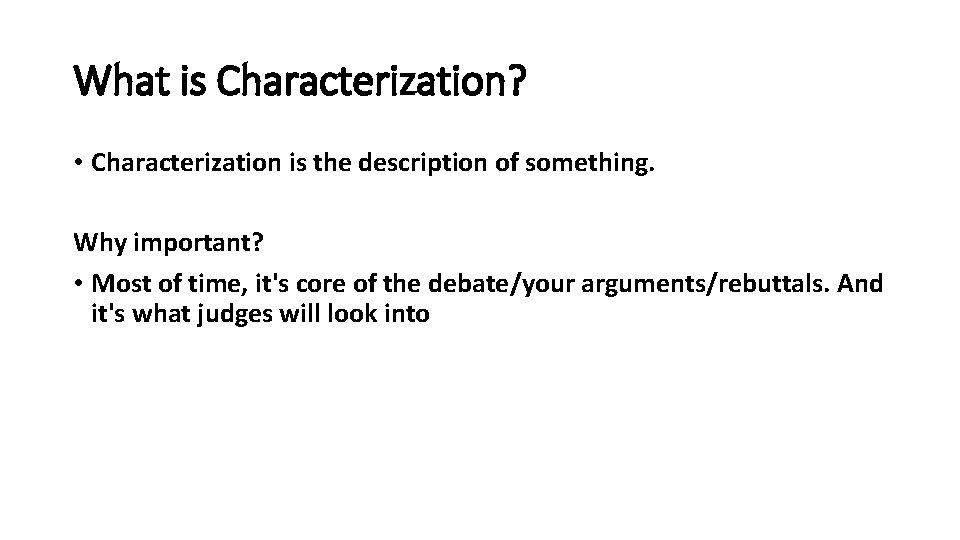 What is Characterization?

• Characterization is the description of something.

Why important?

• Most of time, it's core of the debate/your arguments/rebuttals. And it's what judges will look into